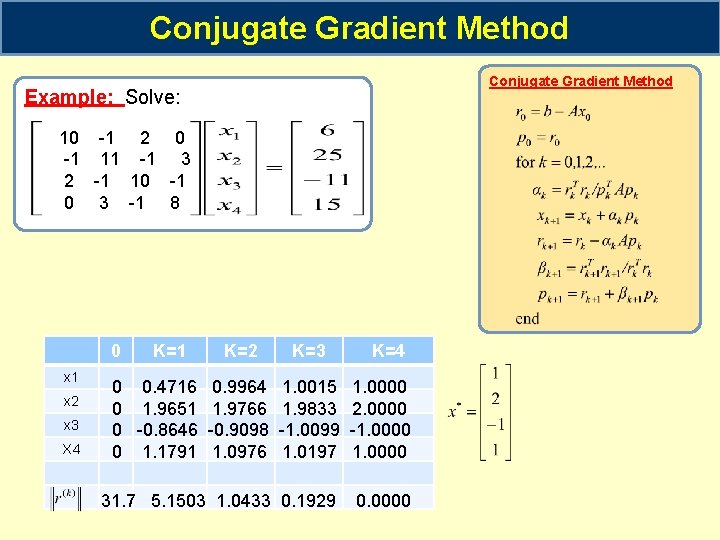 Conjugate Gradient Method

Example: Solve:

$\begin{bmatrix} 10 & -1 & 2 & 0 \\ -1 & 11 & -1 & 3 \\ 2 & -1 & 10 & -1 \\ 0 & 3 & -1 & 8 \end{bmatrix} \begin{bmatrix} x_1 \\ x_2 \\ x_3 \\ x_4 \end{bmatrix} = \begin{bmatrix} 6 \\ 25 \\ -11 \\ 15 \end{bmatrix}$

Conjugate Gradient Method

$r_0 = b - Ax_0$
$p_0 = r_0$
for $k = 0,1,2,...$
$\alpha_k = r_k^T r_k / p_k^T A p_k$
$x_{k+1} = x_k + \alpha_k p_k$
$r_{k+1} = r_k - \alpha_k A p_k$
$\beta_{k+1} = r_{k+1}^T r_{k+1} / r_k^T r_k$
$p_{k+1} = r_{k+1} + \beta_{k+1} p_k$
end

| | 0 | K=1 | K=2 | K=3 | K=4 |
|---|---|---|---|---|---|
| x1 | 0 | 0.4716 | 0.9964 | 1.0015 | 1.0000 |
| x2 | 0 | 1.9651 | 1.9766 | 1.9833 | 2.0000 |
| x3 | 0 | -0.8646 | -0.9098 | -1.0099 | -1.0000 |
| X4 | 0 | 1.1791 | 1.0976 | 1.0197 | 1.0000 |
| | | | | | |
| $\|r^{(k)}\|$ | 31.7 | 5.1503 | 1.0433 | 0.1929 | 0.0000 |

$x^* = \begin{bmatrix} 1 \\ 2 \\ -1 \\ 1 \end{bmatrix}$